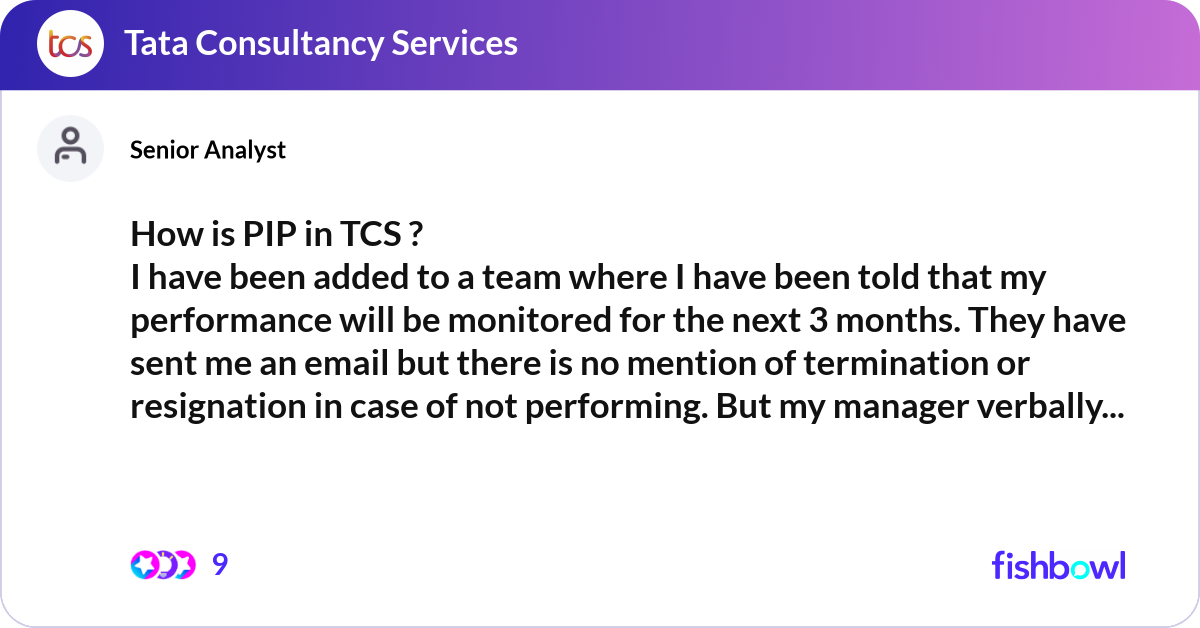 tcs Tata Consultancy Services

Senior Analyst

How is PIP in TCS ?
I have been added to a team where I have been told that my performance will be monitored for the next 3 months. They have sent me an email but there is no mention of termination or resignation in case of not performing. But my manager verbally...

9

fishbowl